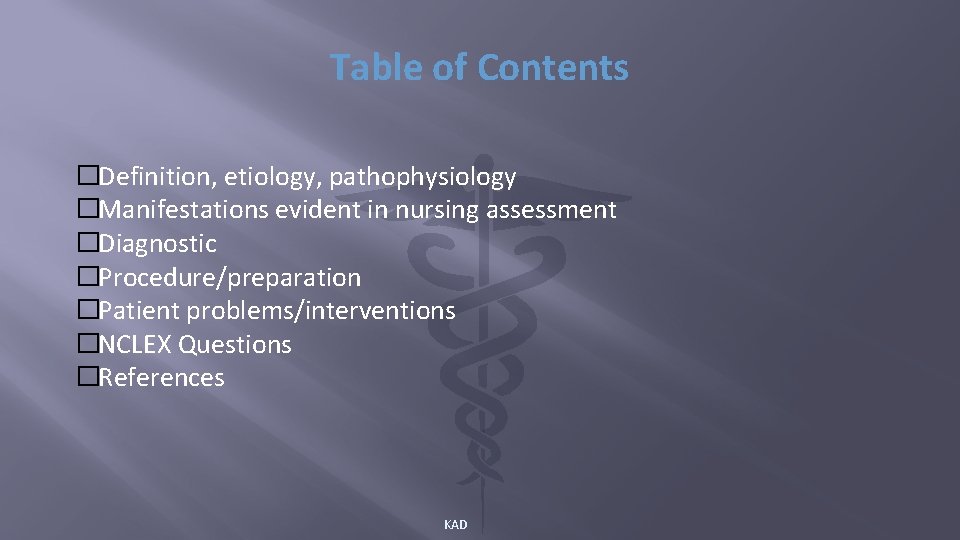 Table of Contents

□Definition, etiology, pathophysiology
□Manifestations evident in nursing assessment
□Diagnostic
□Procedure/preparation
□Patient problems/interventions
□NCLEX Questions
□References

KAD